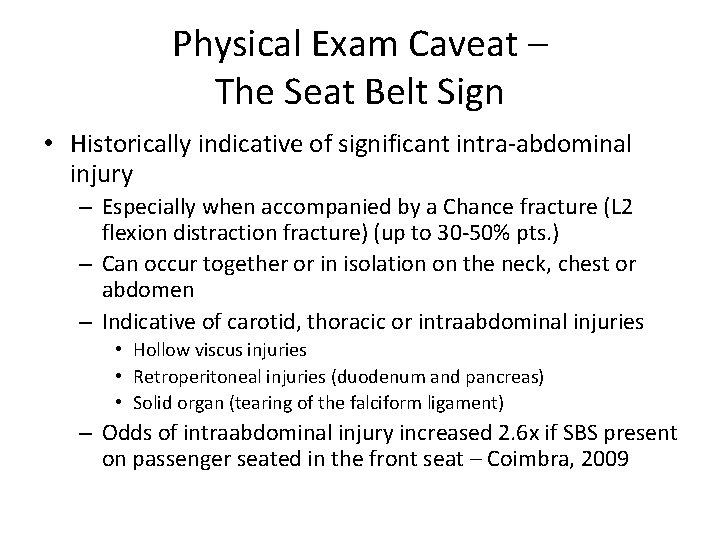 Physical Exam Caveat – The Seat Belt Sign

• Historically indicative of significant intra-abdominal injury
– Especially when accompanied by a Chance fracture (L2 flexion distraction fracture) (up to 30-50% pts.)
– Can occur together or in isolation on the neck, chest or abdomen
– Indicative of carotid, thoracic or intraabdominal injuries
• Hollow viscus injuries
• Retroperitoneal injuries (duodenum and pancreas)
• Solid organ (tearing of the falciform ligament)
– Odds of intraabdominal injury increased 2.6x if SBS present on passenger seated in the front seat – Coimbra, 2009